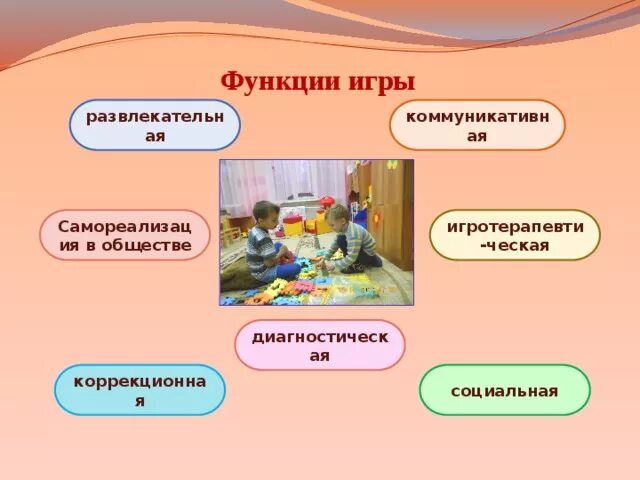 Функции игры

развлекательная

коммуникативная

Самореализация в обществе

игротерапевти-ческая

диагностическая

коррекционная

социальная